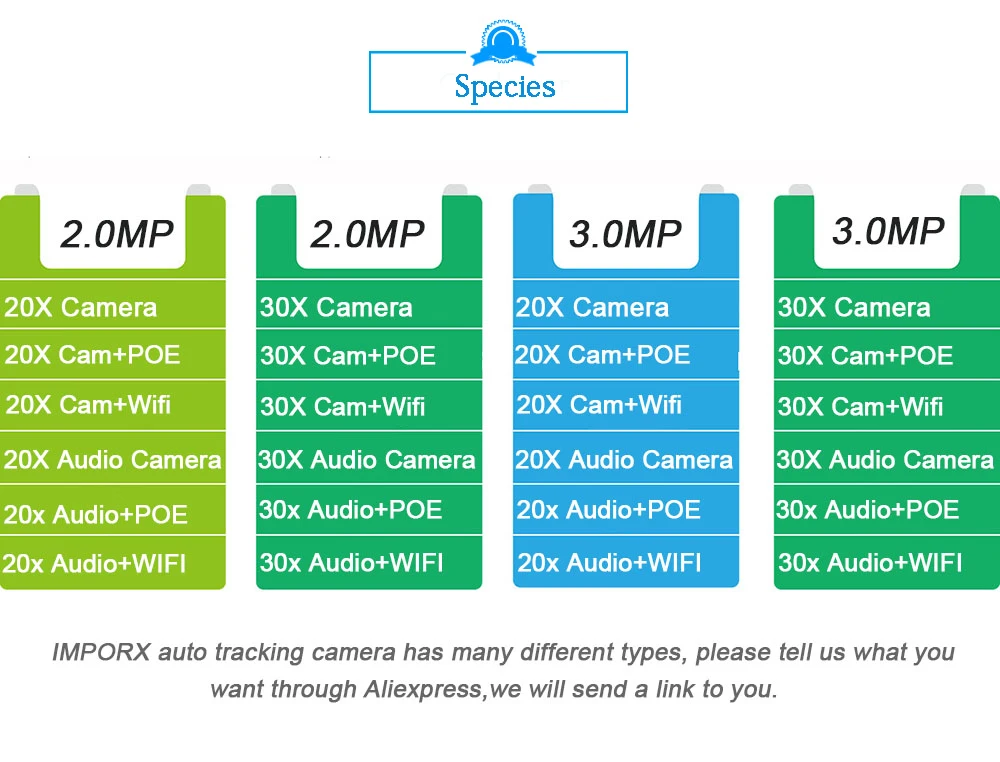 Species

2.0MP

20X Camera
20X Cam+POE
20X Cam+Wifi
20X Audio Camera
20x Audio+POE
20x Audio+WIFI

2.0MP

30X Camera
30X Cam+POE
30X Cam+Wifi
30X Audio Camera
30x Audio+POE
30x Audio+WIFI

3.0MP

20X Camera
20X Cam+POE
20X Cam+Wifi
20X Audio Camera
20x Audio+POE
20x Audio+WIFI

3.0MP

30X Camera
30X Cam+POE
30X Cam+Wifi
30X Audio Camera
30x Audio+POE
30x Audio+WIFI

IMPORX auto tracking camera has many different types, please tell us what you want through Aliexpress,we will send a link to you.